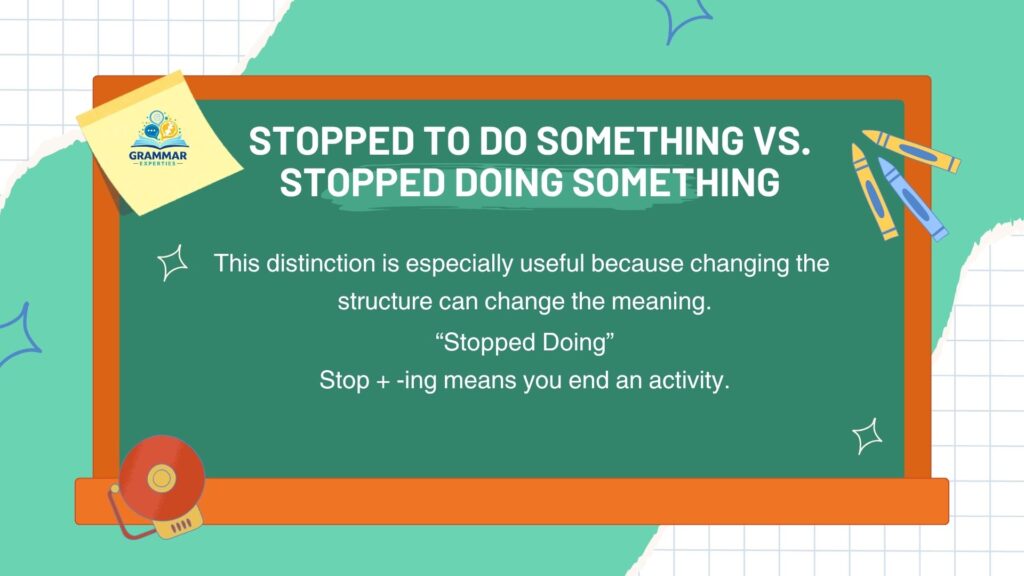 GRAMMAR EXPERTIES

STOPPED TO DO SOMETHING VS. STOPPED DOING SOMETHING

This distinction is especially useful because changing the structure can change the meaning.

“Stopped Doing”

Stop + -ing means you end an activity.